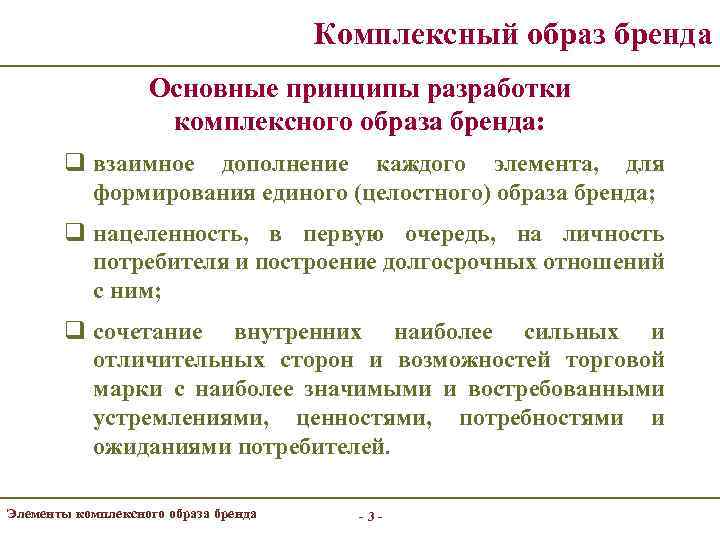 Комплексный образ бренда

Основные принципы разработки комплексного образа бренда:

❑ взаимное дополнение каждого элемента, для формирования единого (целостного) образа бренда;

❑ нацеленность, в первую очередь, на личность потребителя и построение долгосрочных отношений с ним;

❑ сочетание внутренних наиболее сильных и отличительных сторон и возможностей торговой марки с наиболее значимыми и востребованными устремлениями, ценностями, потребностями и ожиданиями потребителей.

Элементы комплексного образа бренда

- 3 -